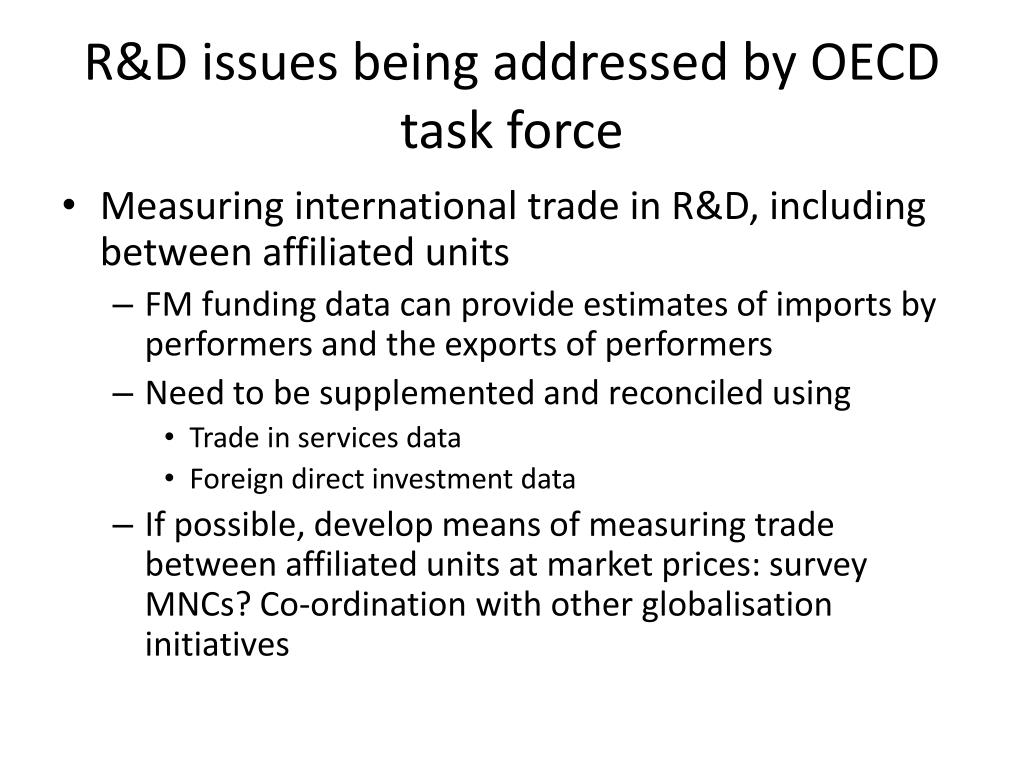 R&D issues being addressed by OECD task force

• Measuring international trade in R&D, including between affiliated units
– FM funding data can provide estimates of imports by performers and the exports of performers
– Need to be supplemented and reconciled using
• Trade in services data
• Foreign direct investment data
– If possible, develop means of measuring trade between affiliated units at market prices: survey MNCs? Co-ordination with other globalisation initiatives